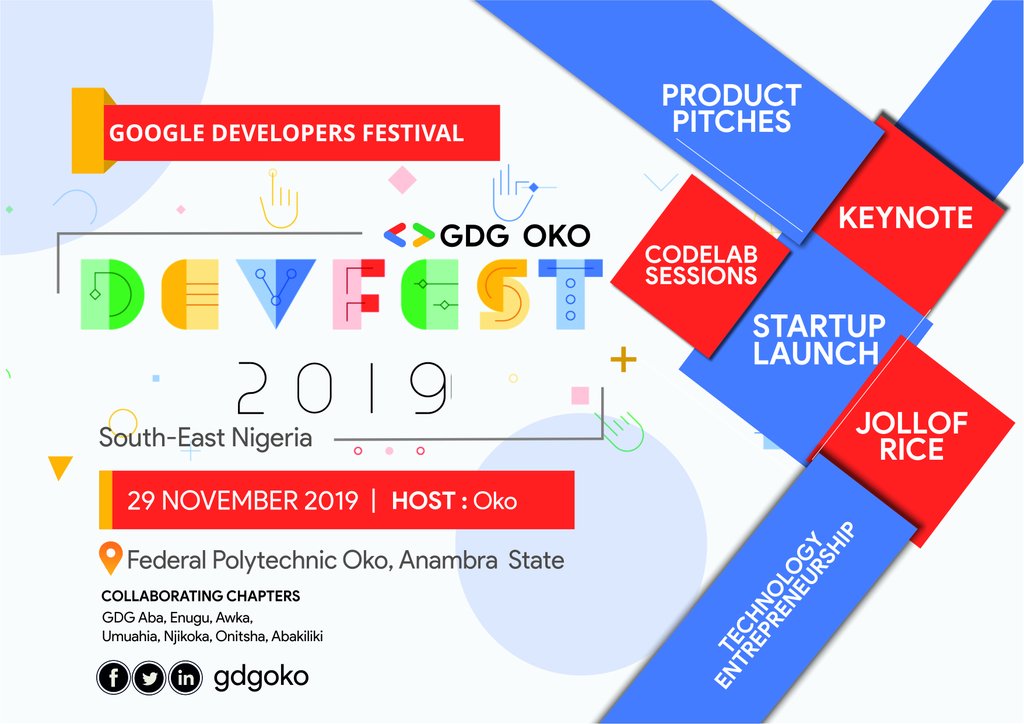 GOOGLE DEVELOPERS FESTIVAL

GDG OKO

DEVFEST

2019

South-East Nigeria

29 NOVEMBER 2019 | HOST : Oko

Federal Polytechnic Oko, Anambra State

COLLABORATING CHAPTERS
GDG Aba, Enugu, Awka, Umuahia, Njikoka, Onitsha, Abakiliki

gdgoko

PRODUCT PITCHES

KEYNOTE

CODELAB SESSIONS

STARTUP LAUNCH

JOLLOF RICE

TECHNOLOGY ENTREPRENEURSHIP